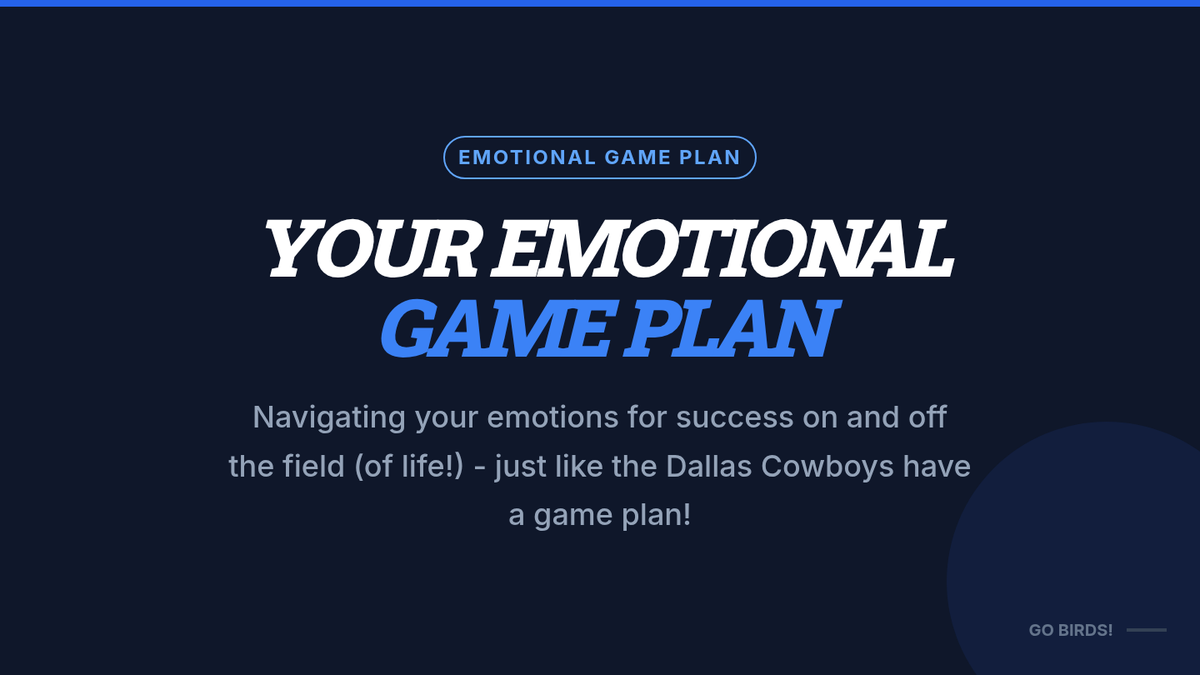 EMOTIONAL GAME PLAN

YOUR EMOTIONAL GAME PLAN

Navigating your emotions for success on and off the field (of life!) - just like the Dallas Cowboys have a game plan!

GO BIRDS!